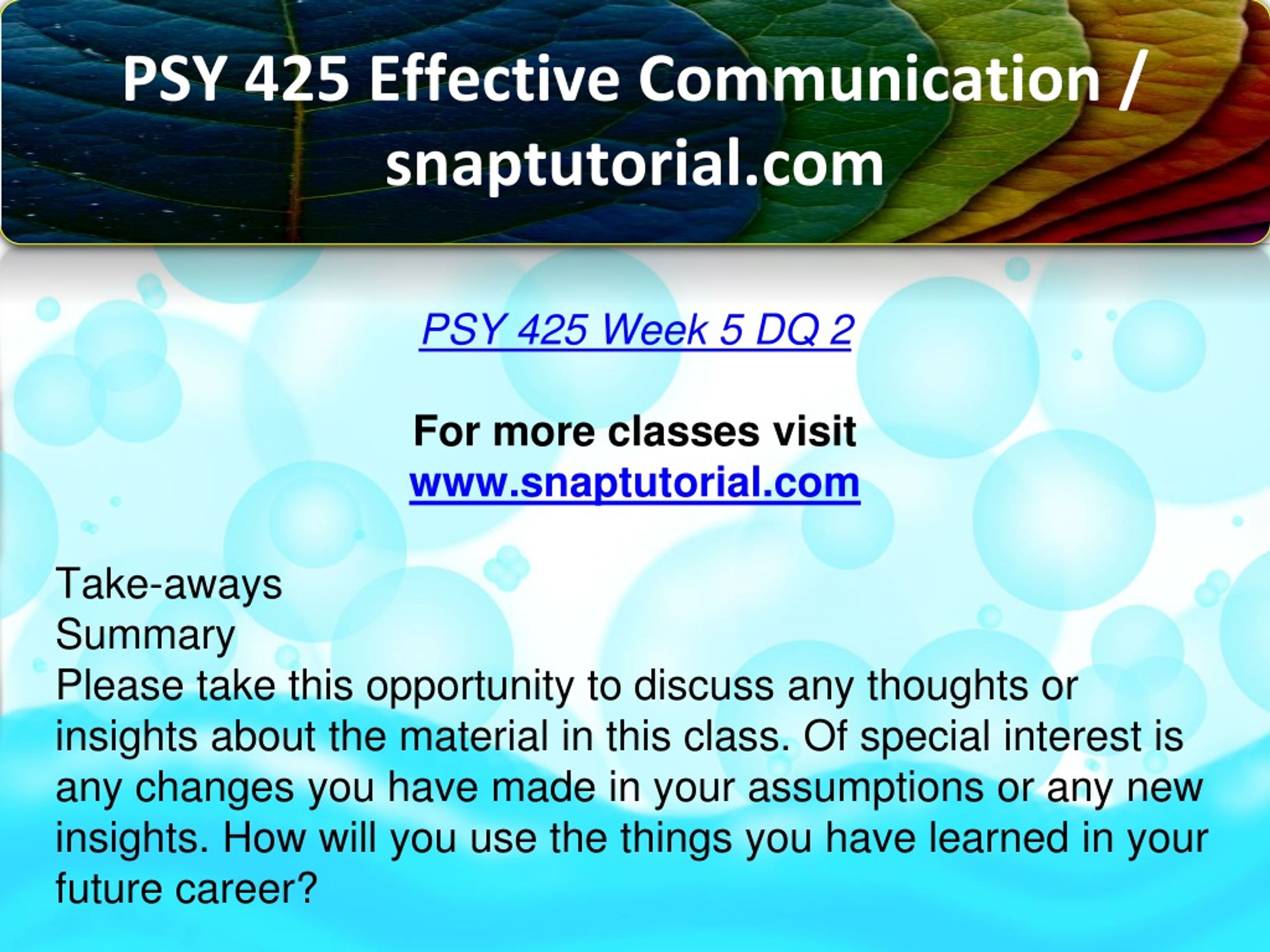 PSY 425 Effective Communication / snaptutorial.com

PSY 425 Week 5 DQ 2

For more classes visit
www.snaptutorial.com

Take-aways
Summary
Please take this opportunity to discuss any thoughts or insights about the material in this class. Of special interest is any changes you have made in your assumptions or any new insights. How will you use the things you have learned in your future career?